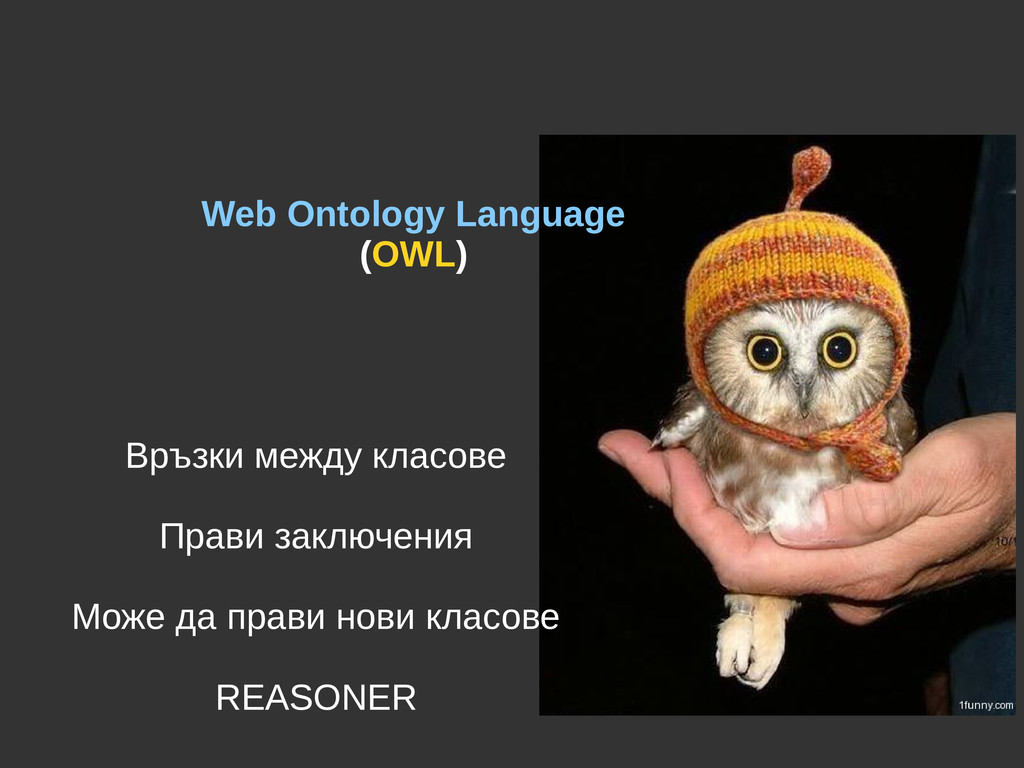 Web Ontology Language
(OWL)

Връзки между класове

Прави заключения

Може да прави нови класове

REASONER

1funny.com